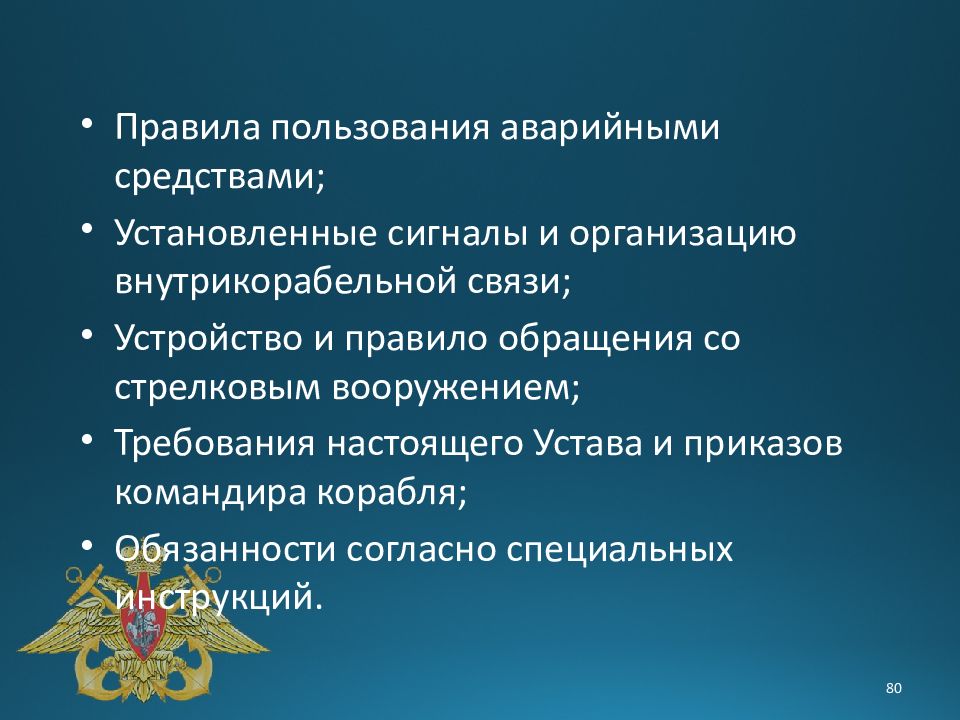 • Правила пользования аварийными средствами;
• Установленные сигналы и организацию внутрикорабельной связи;
• Устройство и правило обращения со стрелковым вооружением;
• Требования настоящего Устава и приказов командира корабля;
• Обязанности согласно специальных инструкций.

80